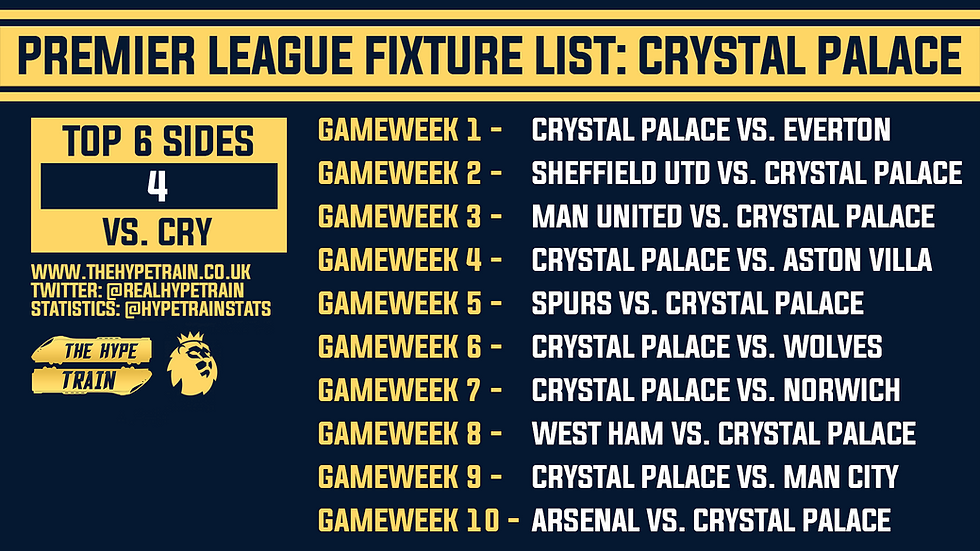 PREMIER LEAGUE FIXTURE LIST: CRYSTAL PALACE

TOP 6 SIDES
4
VS. CRY

WWW.THEHYPETRAIN.CO.UK
TWITTER: @REALHYPETRAIN
STATISTICS: @HYPETRAINSTATS

THE HYPE TRAIN

GAMEWEEK 1 - CRYSTAL PALACE VS. EVERTON
GAMEWEEK 2 - SHEFFIELD UTD VS. CRYSTAL PALACE
GAMEWEEK 3 - MAN UNITED VS. CRYSTAL PALACE
GAMEWEEK 4 - CRYSTAL PALACE VS. ASTON VILLA
GAMEWEEK 5 - SPURS VS. CRYSTAL PALACE
GAMEWEEK 6 - CRYSTAL PALACE VS. WOLVES
GAMEWEEK 7 - CRYSTAL PALACE VS. NORWICH
GAMEWEEK 8 - WEST HAM VS. CRYSTAL PALACE
GAMEWEEK 9 - CRYSTAL PALACE VS. MAN CITY
GAMEWEEK 10 - ARSENAL VS. CRYSTAL PALACE